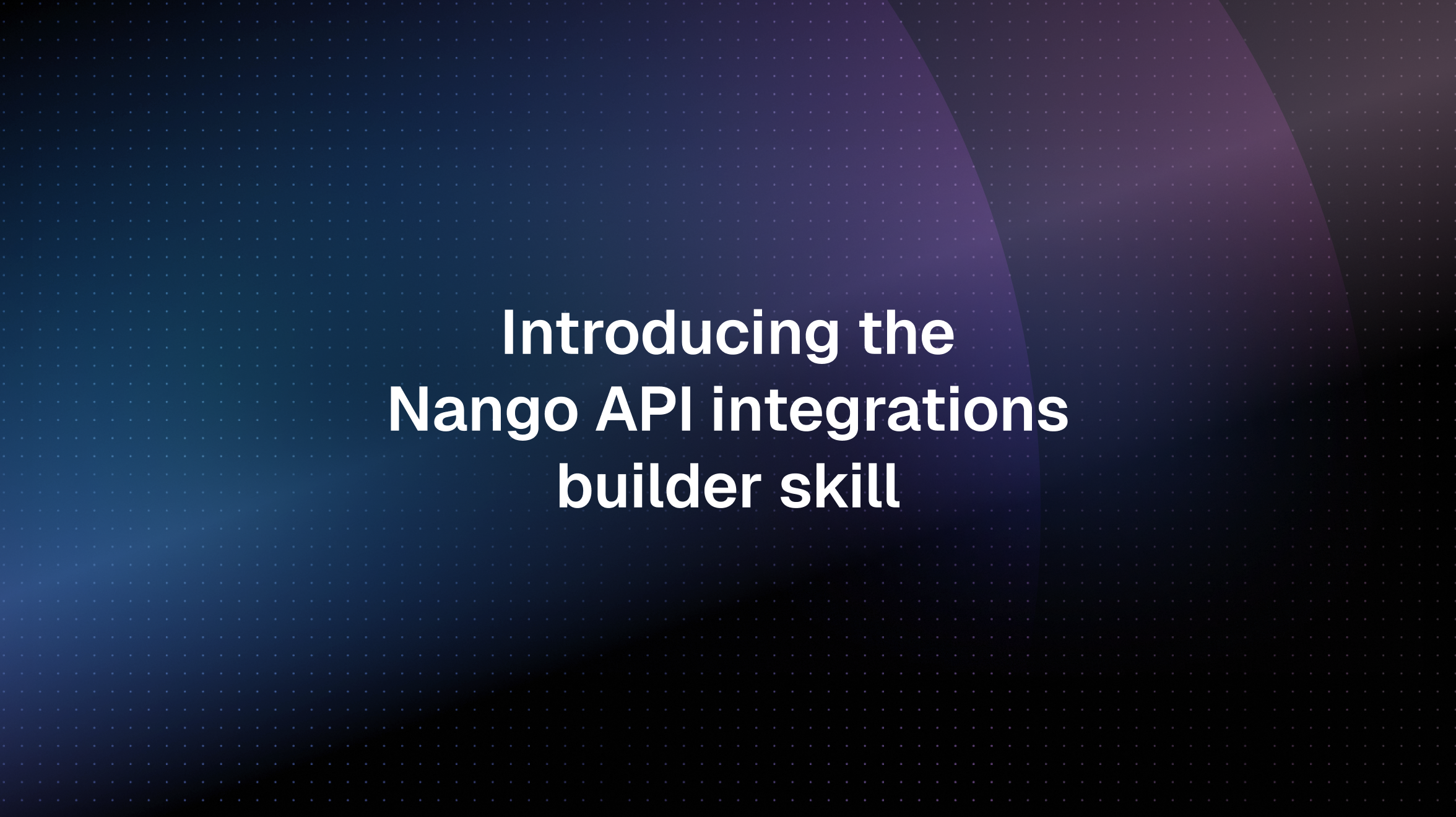 Introducing the Nango API integrations builder skill